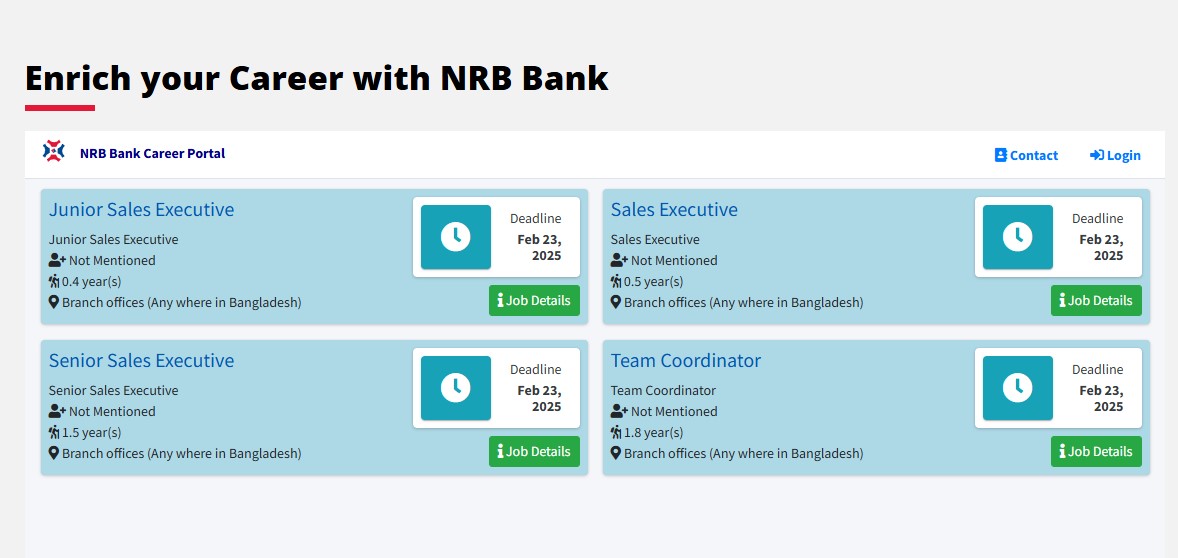 Enrich your Career with NRB Bank

NRB Bank Career Portal

Contact Login

Junior Sales Executive
Junior Sales Executive
Not Mentioned
0.4 year(s)
Branch offices (Any where in Bangladesh)

Deadline
Feb 23, 2025

Job Details

Sales Executive
Sales Executive
Not Mentioned
0.5 year(s)
Branch offices (Any where in Bangladesh)

Deadline
Feb 23, 2025

Job Details

Senior Sales Executive
Senior Sales Executive
Not Mentioned
1.5 year(s)
Branch offices (Any where in Bangladesh)

Deadline
Feb 23, 2025

Job Details

Team Coordinator
Team Coordinator
Not Mentioned
1.8 year(s)
Branch offices (Any where in Bangladesh)

Deadline
Feb 23, 2025

Job Details